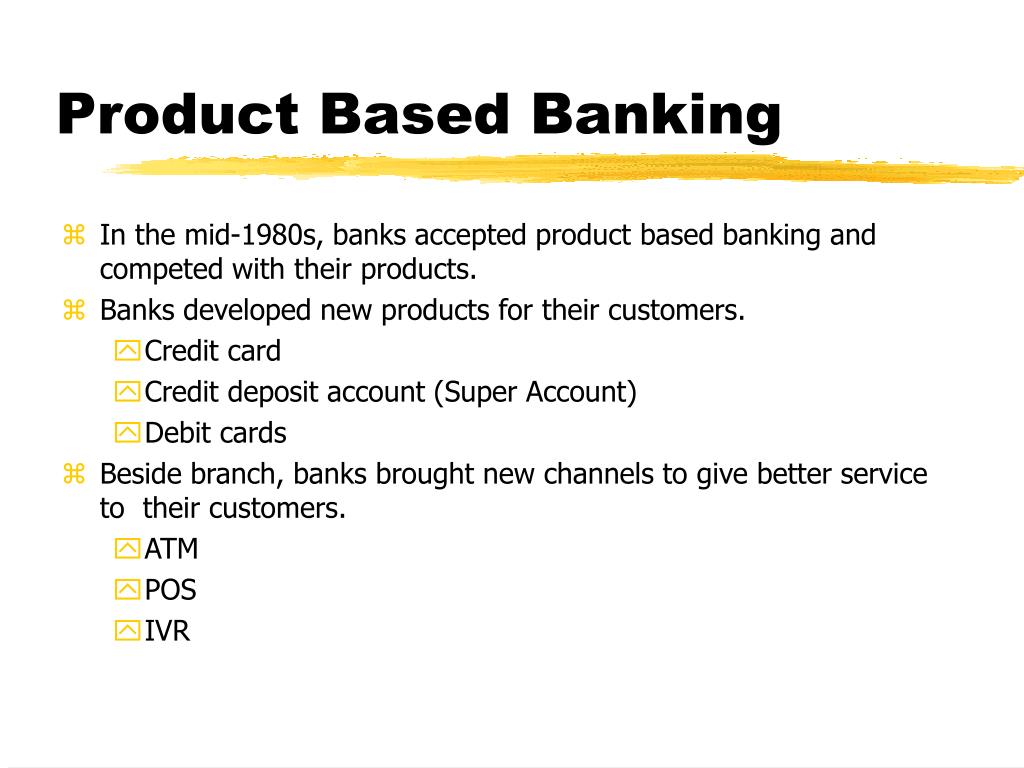 Product Based Banking

In the mid-1980s, banks accepted product based banking and competed with their products.

Banks developed new products for their customers.

Credit card

Credit deposit account (Super Account)

Debit cards

Beside branch, banks brought new channels to give better service to their customers.

ATM

POS

IVR